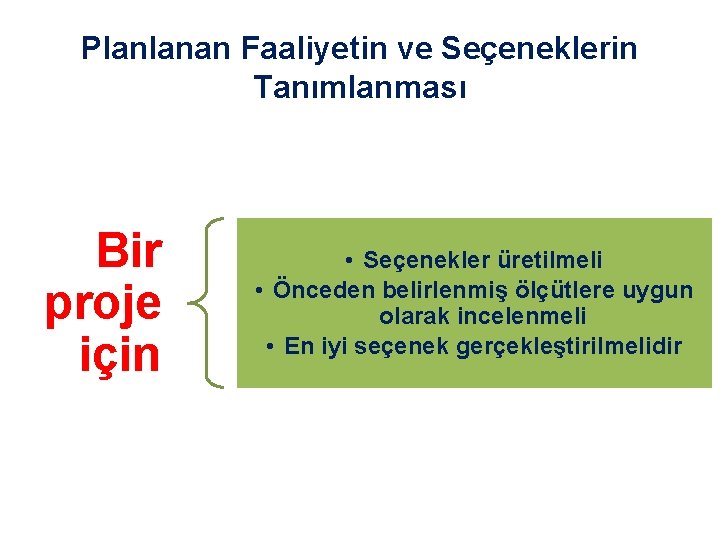 Planlanan Faaliyetin ve Seçeneklerin Tanımlanması

Bir proje için

• Seçenekler üretilmeli
• Önceden belirlenmiş ölçütlere uygun olarak incelenmeli
• En iyi seçenek gerçekleştirilmelidir